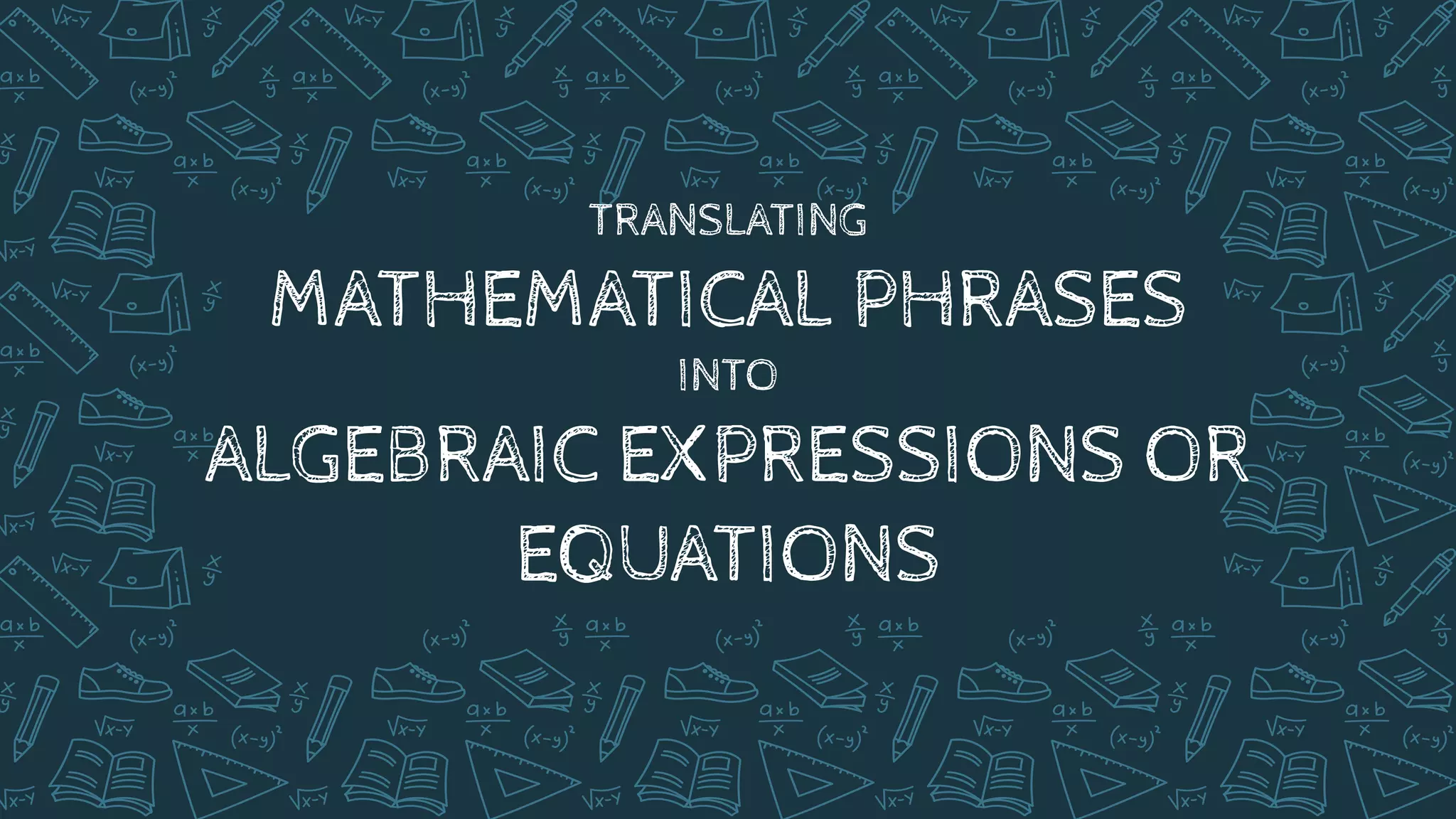 TRANSLATING

MATHEMATICAL PHRASES

INTO

ALGEBRAIC EXPRESSIONS OR EQUATIONS